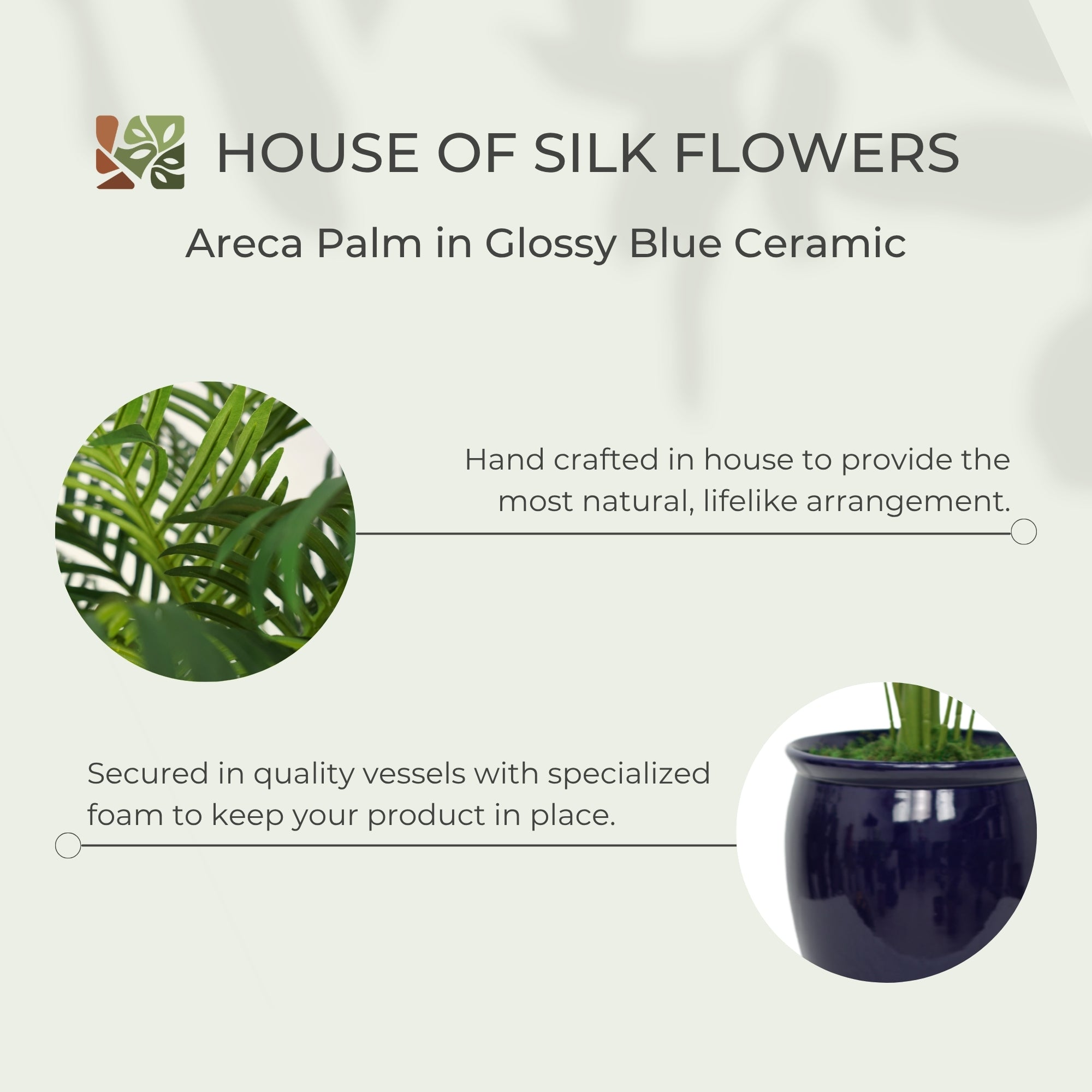 HOUSE OF SILK FLOWERS

Areca Palm in Glossy Blue Ceramic

Hand crafted in house to provide the most natural, lifelike arrangement.

Secured in quality vessels with specialized foam to keep your product in place.